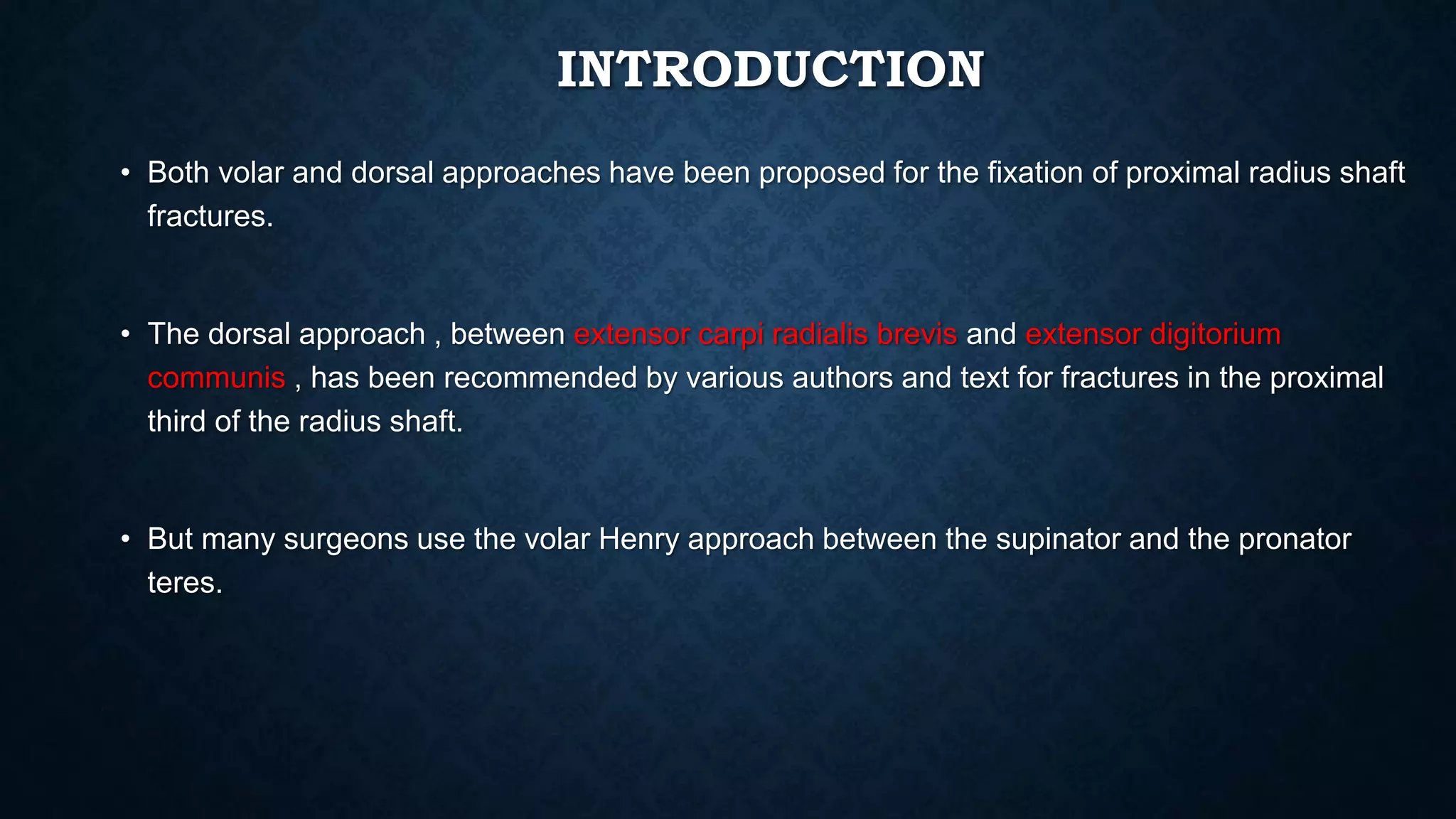 INTRODUCTION

• Both volar and dorsal approaches have been proposed for the fixation of proximal radius shaft fractures.

• The dorsal approach , between extensor carpi radialis brevis and extensor digitorium communis , has been recommended by various authors and text for fractures in the proximal third of the radius shaft.

• But many surgeons use the volar Henry approach between the supinator and the pronator teres.